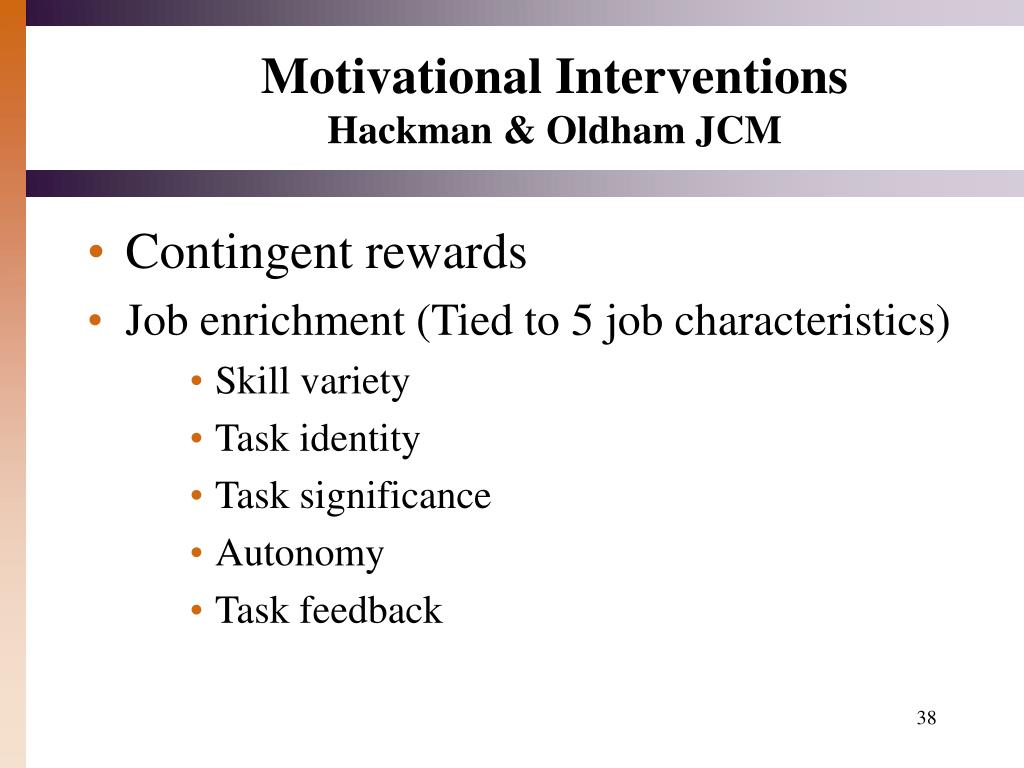 Motivational Interventions
Hackman & Oldham JCM

• Contingent rewards
• Job enrichment (Tied to 5 job characteristics)
  • Skill variety
  • Task identity
  • Task significance
  • Autonomy
  • Task feedback

38